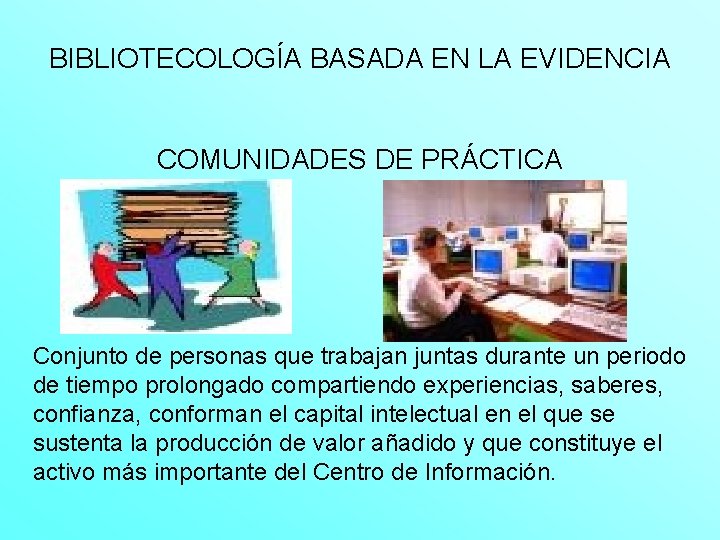 BIBLIOTECOLOGÍA BASADA EN LA EVIDENCIA

COMUNIDADES DE PRÁCTICA

Conjunto de personas que trabajan juntas durante un periodo de tiempo prolongado compartiendo experiencias, saberes, confianza, conforman el capital intelectual en el que se sustenta la producción de valor añadido y que constituye el activo más importante del Centro de Información.